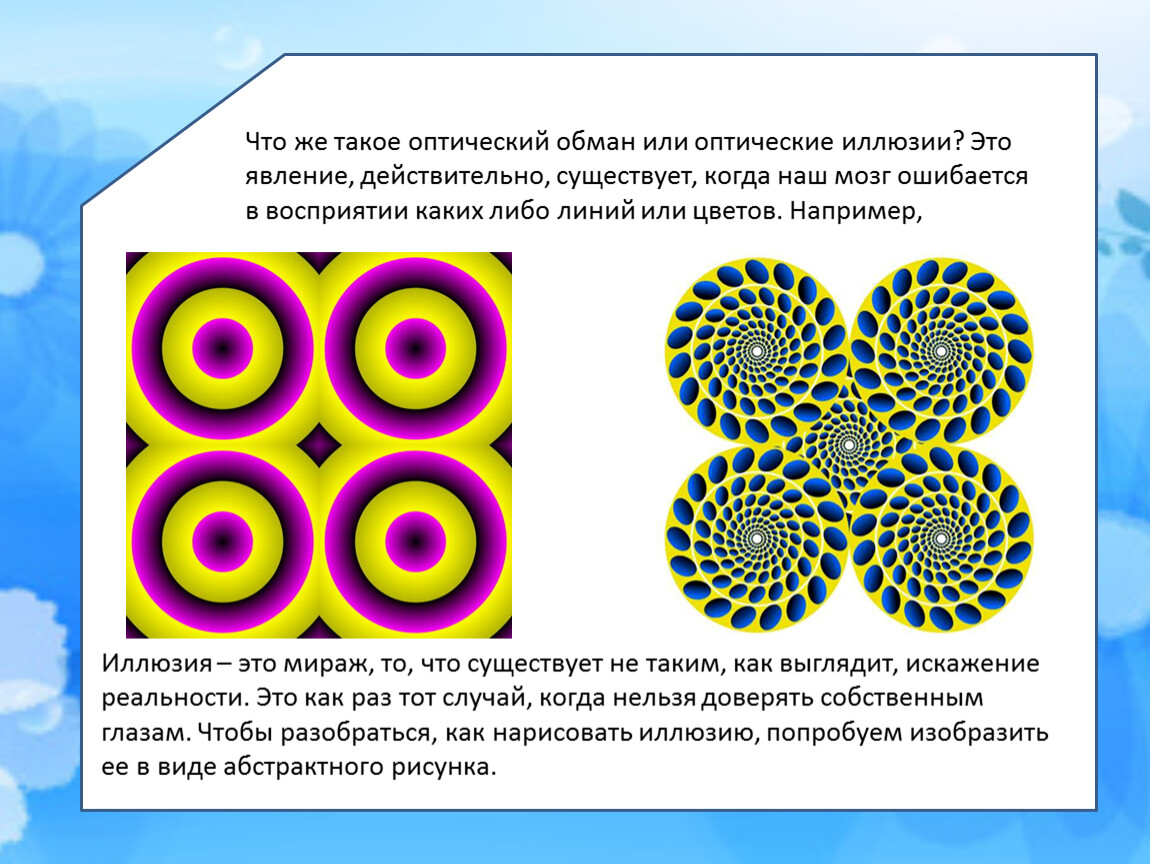 Что же такое оптический обман или оптические иллюзии? Это явление, действительно, существует, когда наш мозг ошибается в восприятии каких либо линий или цветов. Например,

Иллюзия – это мираж, то, что существует не таким, как выглядит, искажение реальности. Это как раз тот случай, когда нельзя доверять собственным глазам. Чтобы разобраться, как нарисовать иллюзию, попробуем изобразить ее в виде абстрактного рисунка.